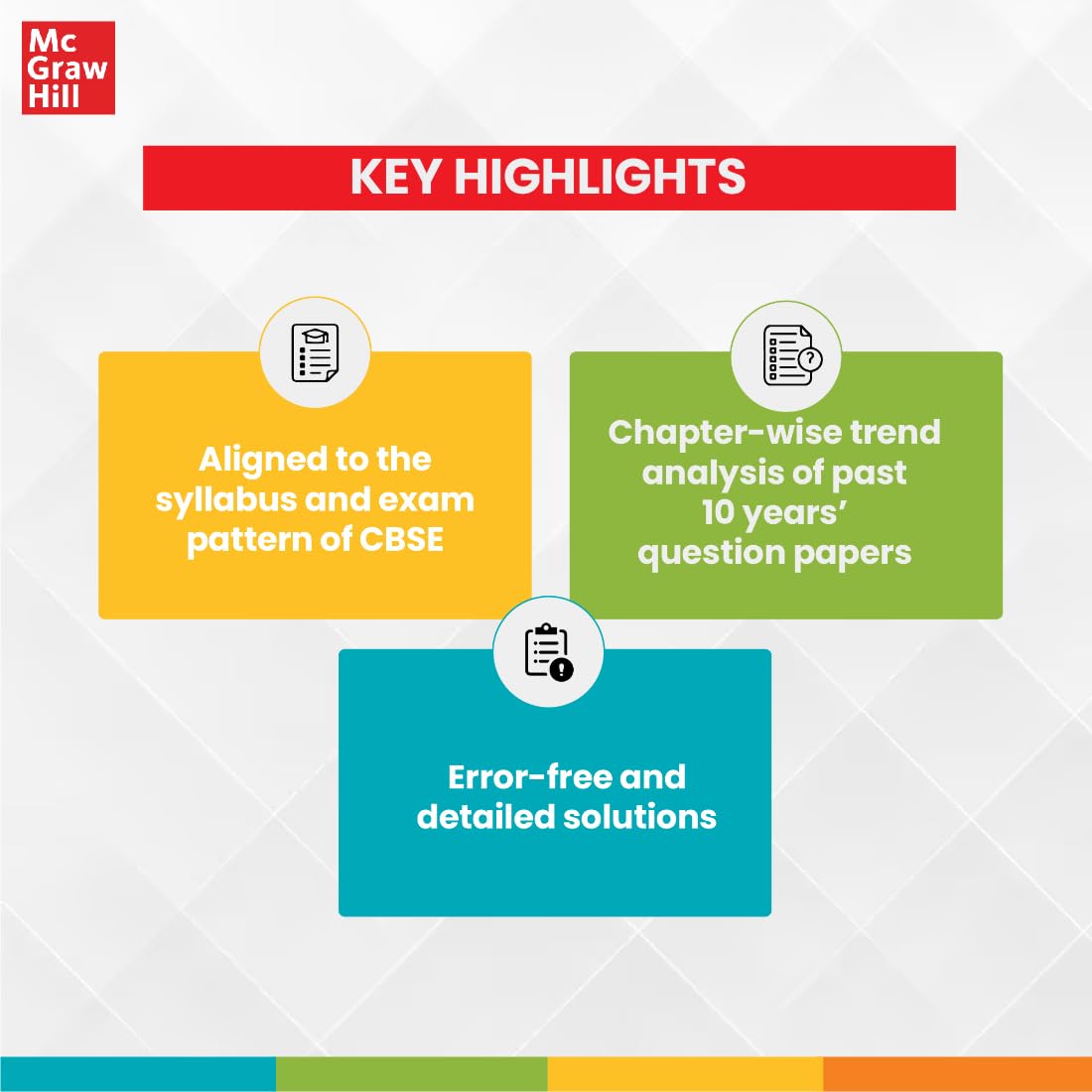 Mc
Graw
Hill

KEY HIGHLIGHTS

Aligned to the syllabus and exam pattern of CBSE

Chapter-wise trend analysis of past 10 years' question papers

Error-free and detailed solutions